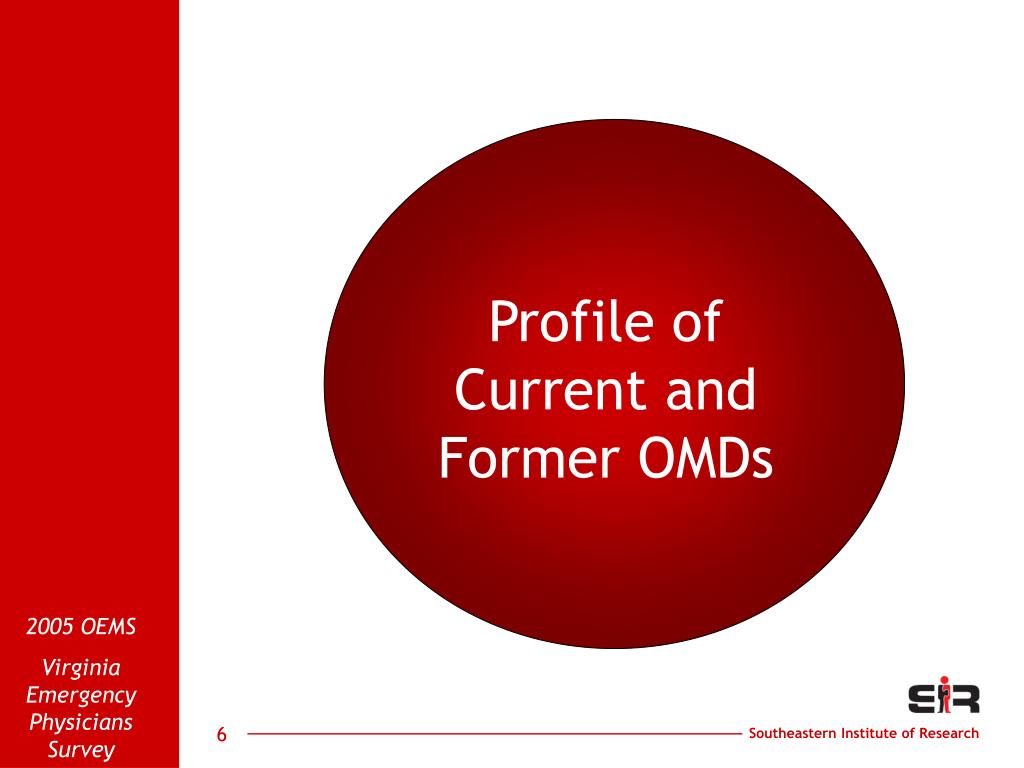 Profile of Current and Former OMDs

2005 OEMS

Virginia Emergency Physicians Survey

6

SIR

Southeastern Institute of Research